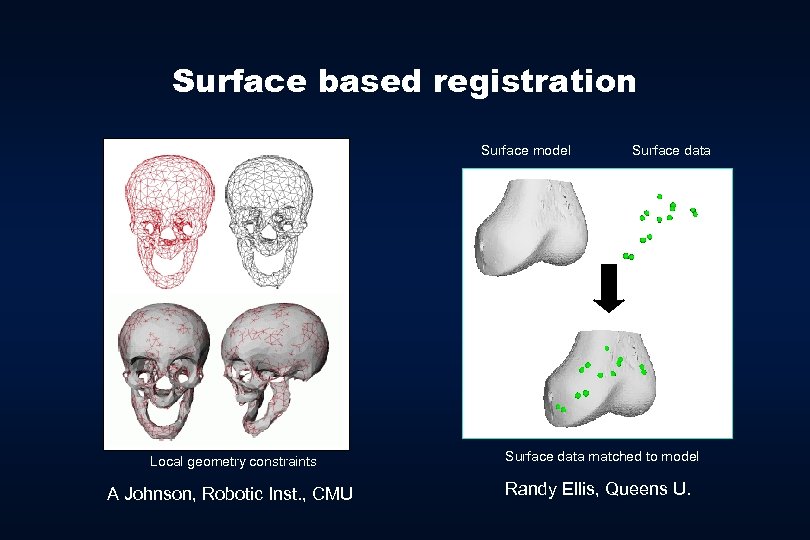 Surface based registration

Local geometry constraints

A Johnson, Robotic Inst., CMU

Surface model

Surface data

Surface data matched to model

Randy Ellis, Queens U.